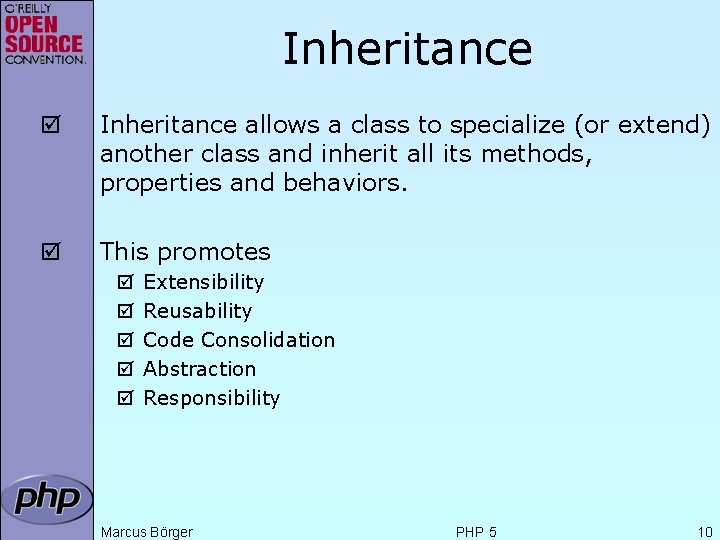 O'REILLY
OPEN SOURCE
CONVENTION.

Inheritance

☑ Inheritance allows a class to specialize (or extend) another class and inherit all its methods, properties and behaviors.

☑ This promotes
☑ Extensibility
☑ Reusability
☑ Code Consolidation
☑ Abstraction
☑ Responsibility

php

Marcus Börger PHP 5 10